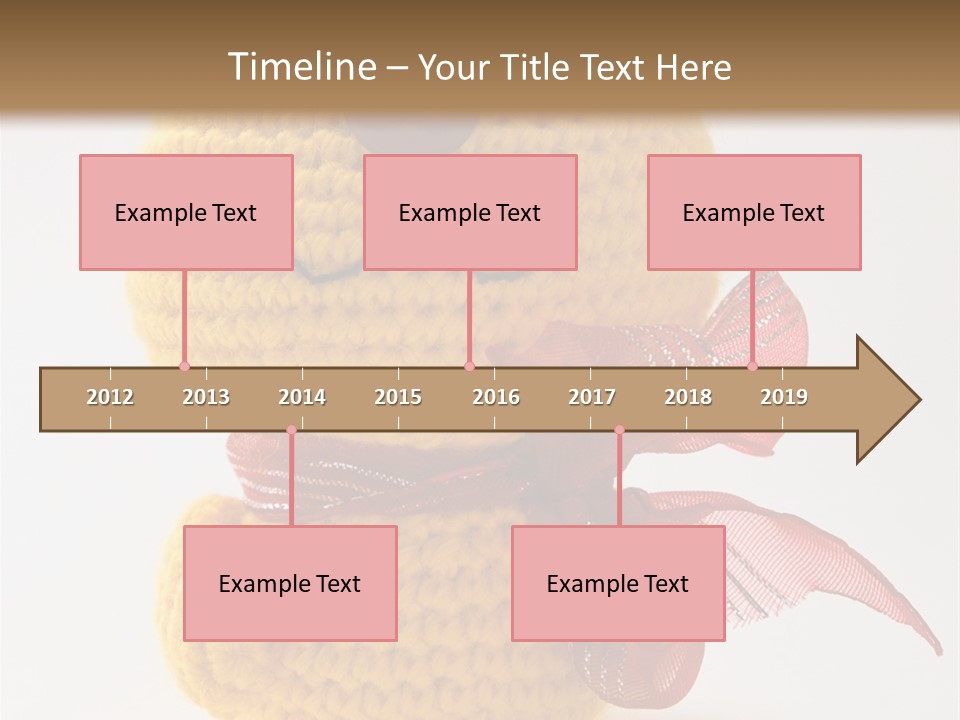 Timeline – Your Title Text Here

Example Text

Example Text

Example Text

2012 2013 2014 2015 2016 2017 2018 2019

Example Text

Example Text